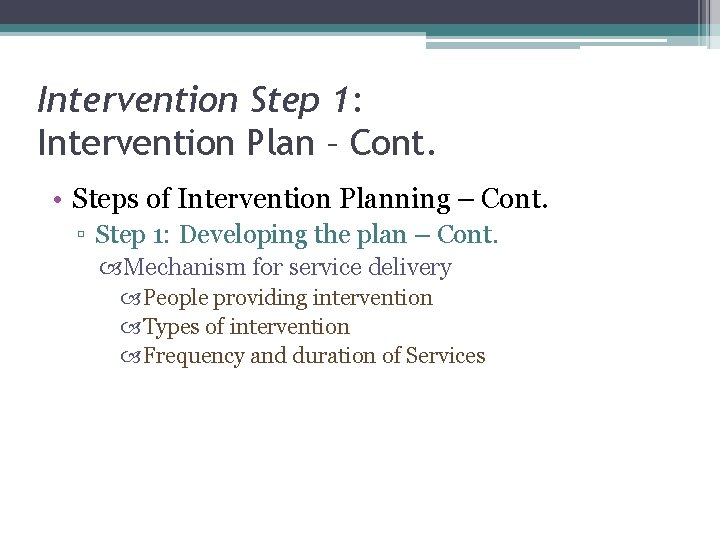 Intervention Step 1:
Intervention Plan – Cont.

• Steps of Intervention Planning – Cont.
▫ Step 1: Developing the plan – Cont.
Mechanism for service delivery
People providing intervention
Types of intervention
Frequency and duration of Services